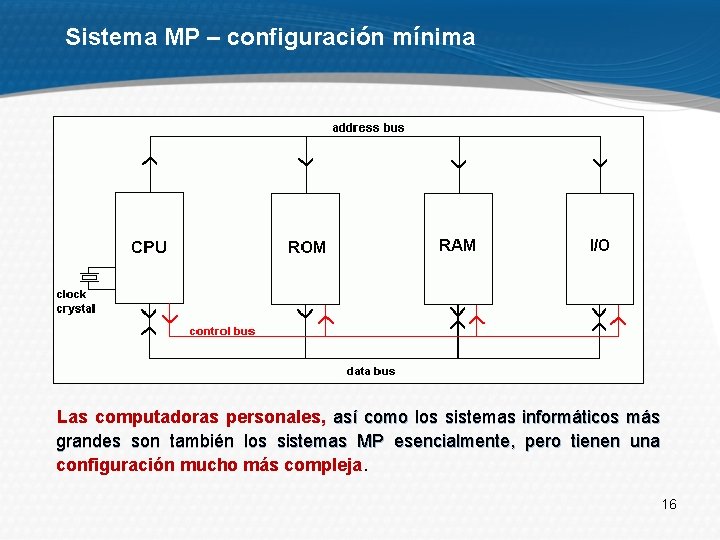 Sistema MP – configuración mínima

address bus

CPU

ROM

RAM

I/O

clock crystal

control bus

data bus

Las computadoras personales, así como los sistemas informáticos más grandes son también los sistemas MP esencialmente, pero tienen una configuración mucho más compleja.

16